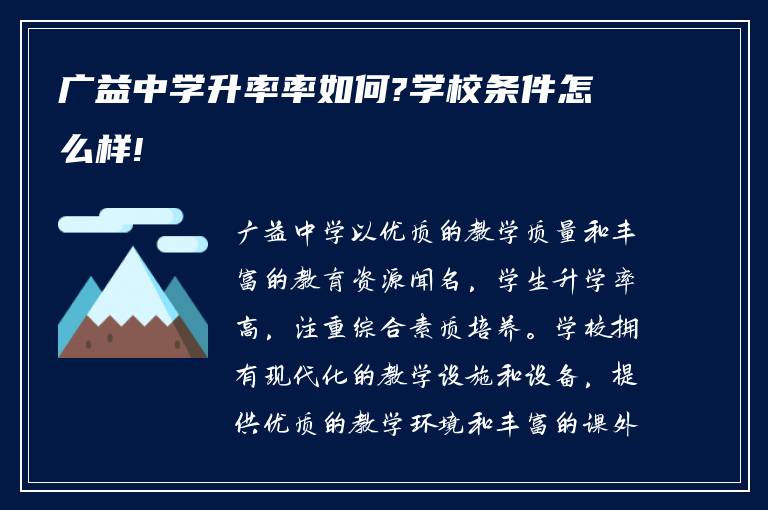 广益中学升率率如何?学校条件怎么样!

广益中学以优质的教学质量和丰富的教育资源闻名，学生升学率高，注重综合素质培养。学校拥有现代化的教学设施和设备，提供优质的教学环境和丰富的课外